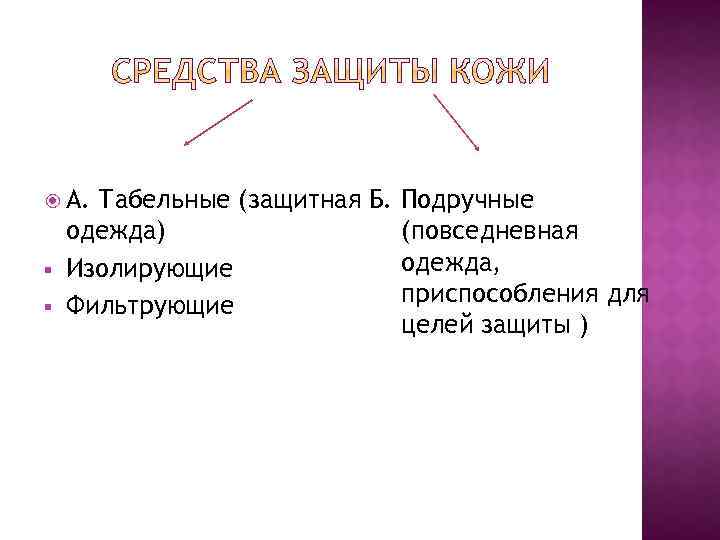 СРЕДСТВА ЗАЩИТЫ КОЖИ

А. Табельные (защитная одежда)

Изолирующие

Фильтрующие

Б. Подручные (повседневная одежда, приспособления для целей защиты )